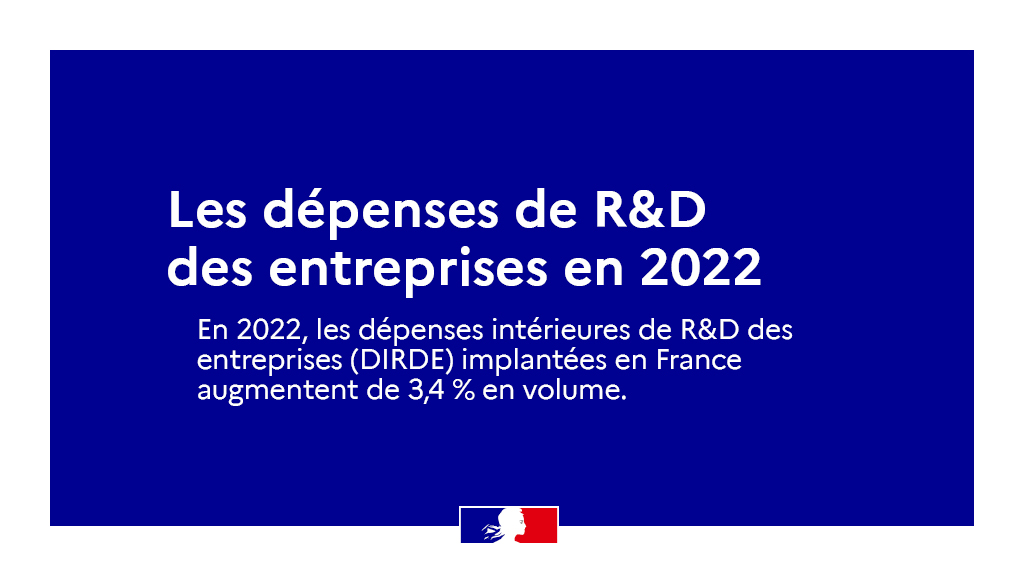 Les dépenses de R&D des entreprises en 2022

En 2022, les dépenses intérieures de R&D des entreprises (DIRDE) implantées en France augmentent de 3,4 % en volume.